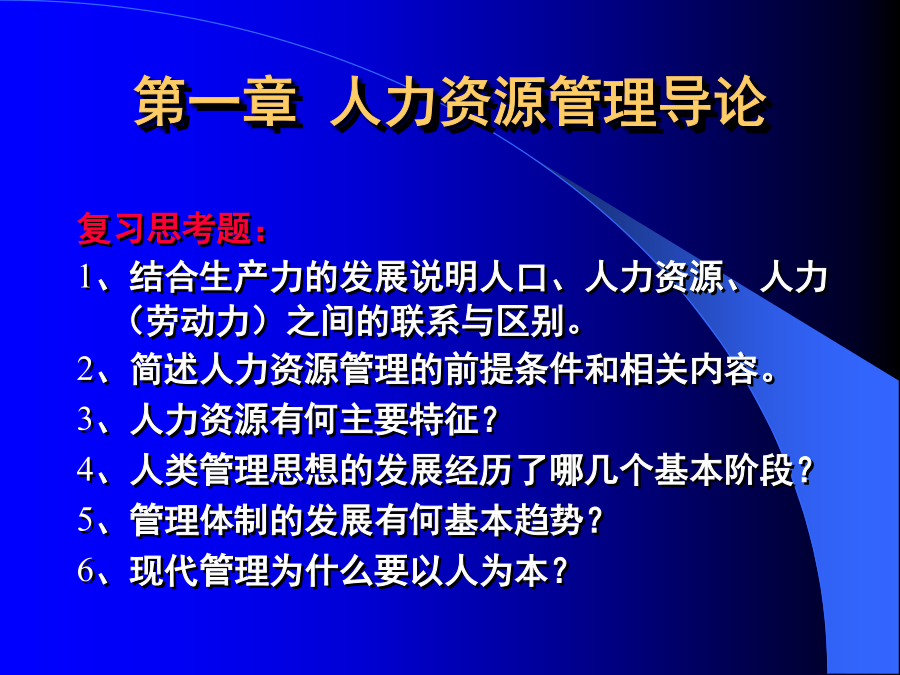 第一章 人力资源管理导论

复习思考题：

1、结合生产力的发展说明人口、人力资源、人力（劳动力）之间的联系与区别。

2、简述人力资源管理的前提条件和相关内容。

3、人力资源有何主要特征？

4、人类管理思想的发展经历了哪几个基本阶段？

5、管理体制的发展有何基本趋势？

6、现代管理为什么要以人为本？